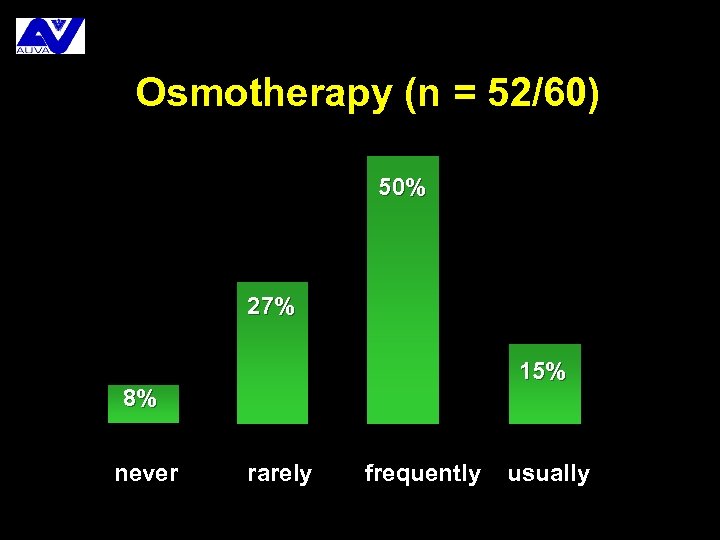 AUVA

Osmotherapy (n = 52/60)

8%
27%
50%
15%

never
rarely
frequently
usually